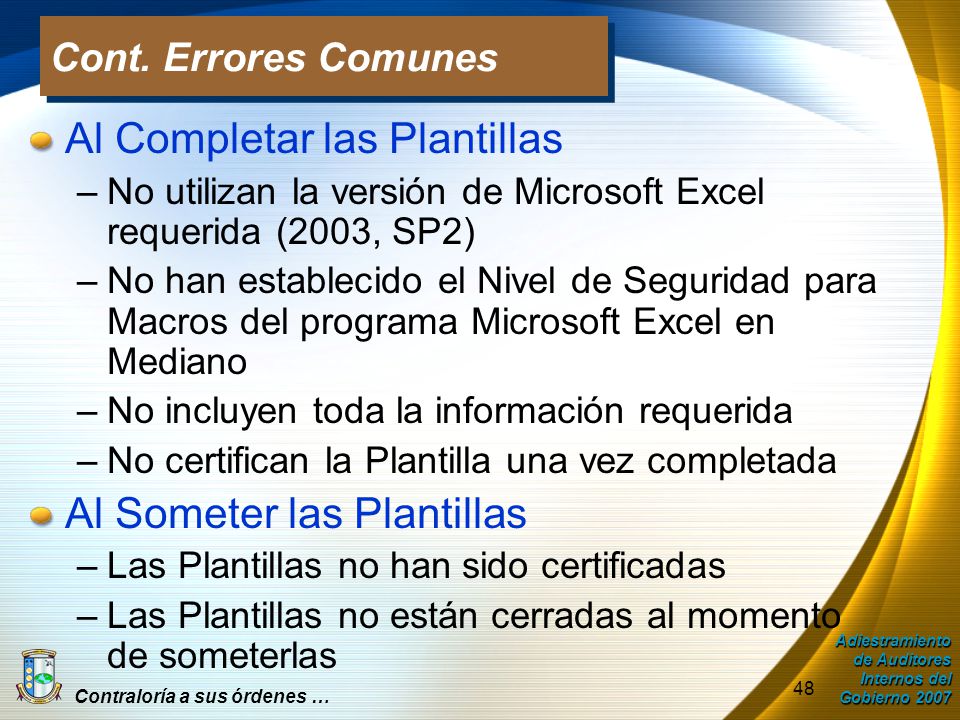 Cont. Errores Comunes

Al Completar las Plantillas

– No utilizan la versión de Microsoft Excel requerida (2003, SP2)

– No han establecido el Nivel de Seguridad para Macros del programa Microsoft Excel en Mediano

– No incluyen toda la información requerida

– No certifican la Plantilla una vez completada

Al Someter las Plantillas

– Las Plantillas no han sido certificadas

– Las Plantillas no están cerradas al momento de someterlas

Contraloría a sus órdenes …

48

Adiestramiento de Auditores Internos del Gobierno 2007